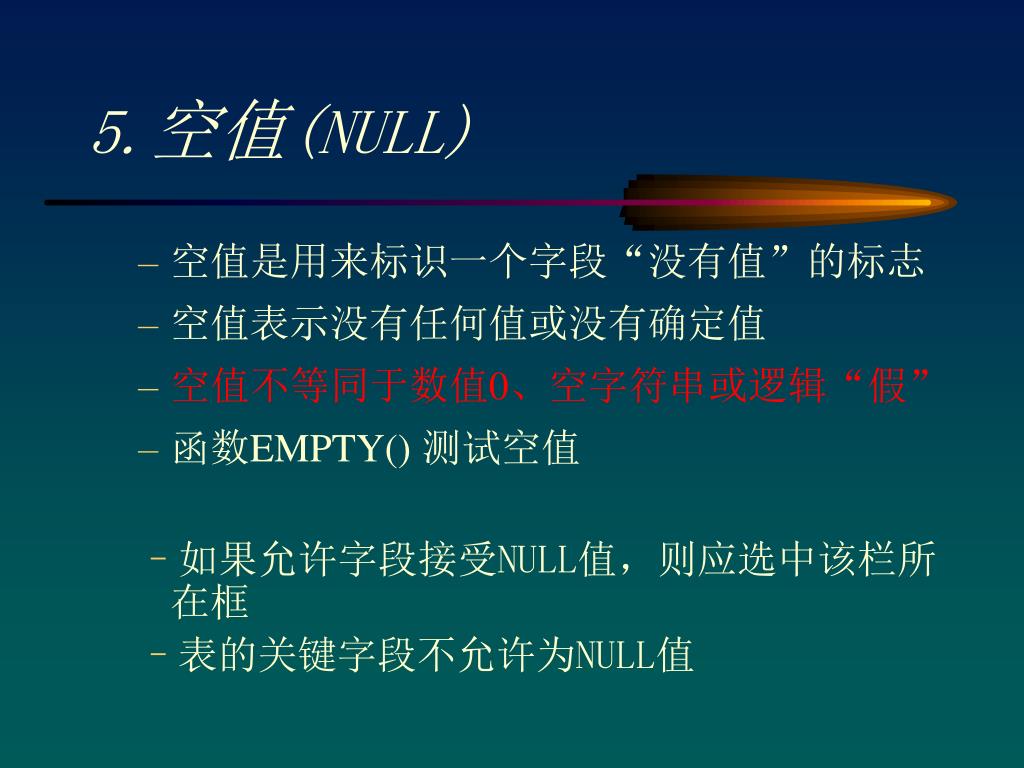 5. 空值(NULL)

– 空值是用来标识一个字段“没有值”的标志

– 空值表示没有任何值或没有确定值

– 空值不等同于数值0、空字符串或逻辑“假”

– 函数EMPTY() 测试空值

– 如果允许字段接受NULL值，则应选中该栏所在框

– 表的关键字段不允许为NULL值